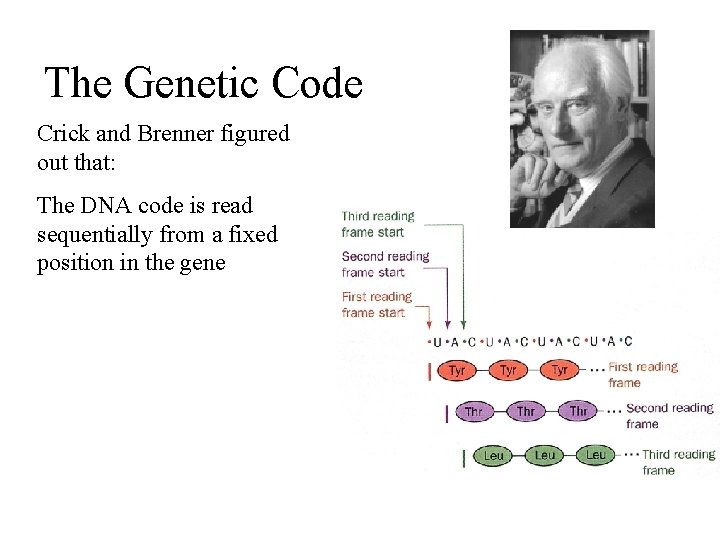 The Genetic Code

Crick and Brenner figured out that:

The DNA code is read sequentially from a fixed position in the gene

Third reading frame start

Second reading frame start

First reading frame start

•U•A•C•U•A•C•U•A•C•U•A•C

Tyr Tyr Tyr ... First reading frame

Thr Thr Thr ... Second reading frame

Leu Leu Leu ... Third reading frame